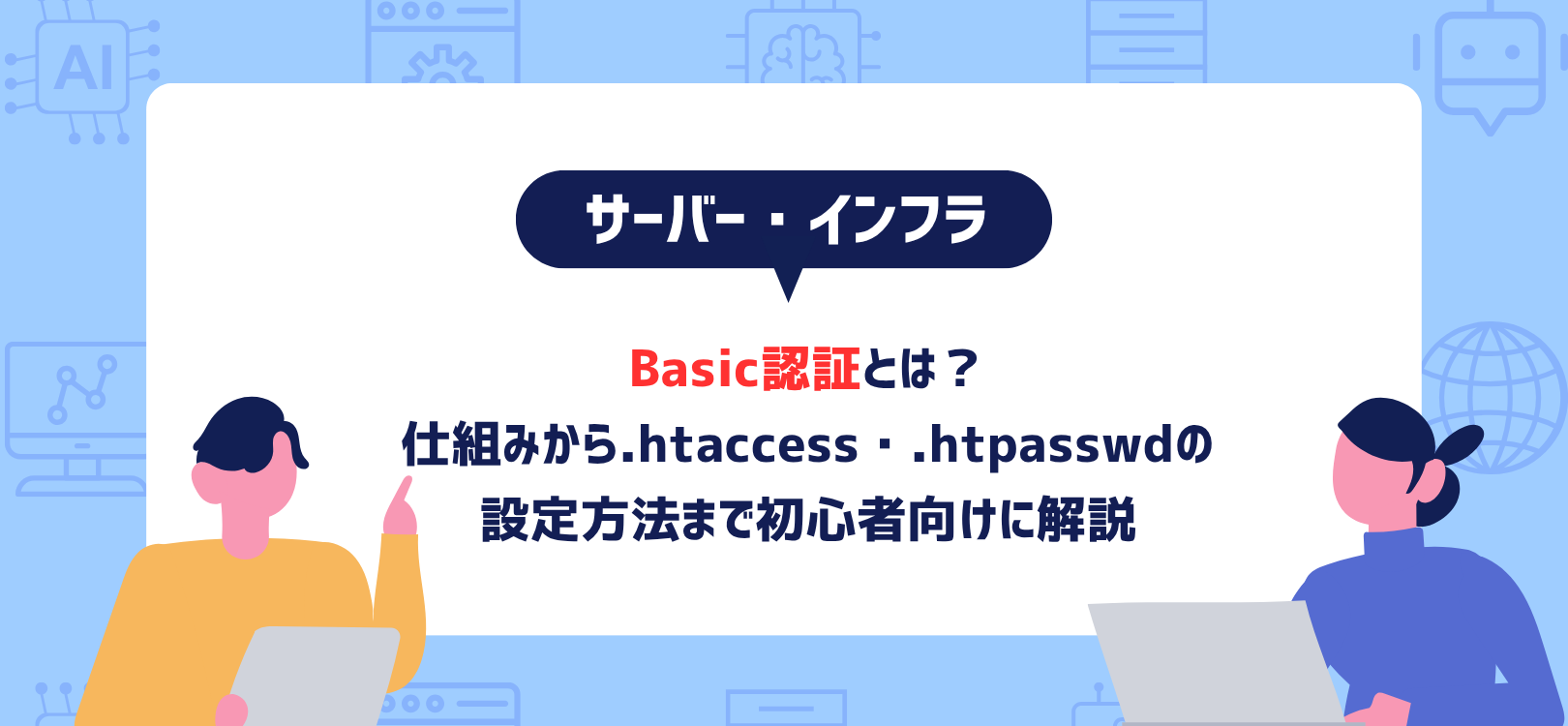 AI

サーバー・インフラ

Basic認証とは？
仕組みから.htaccess・.htpasswdの
設定方法まで初心者向けに解説